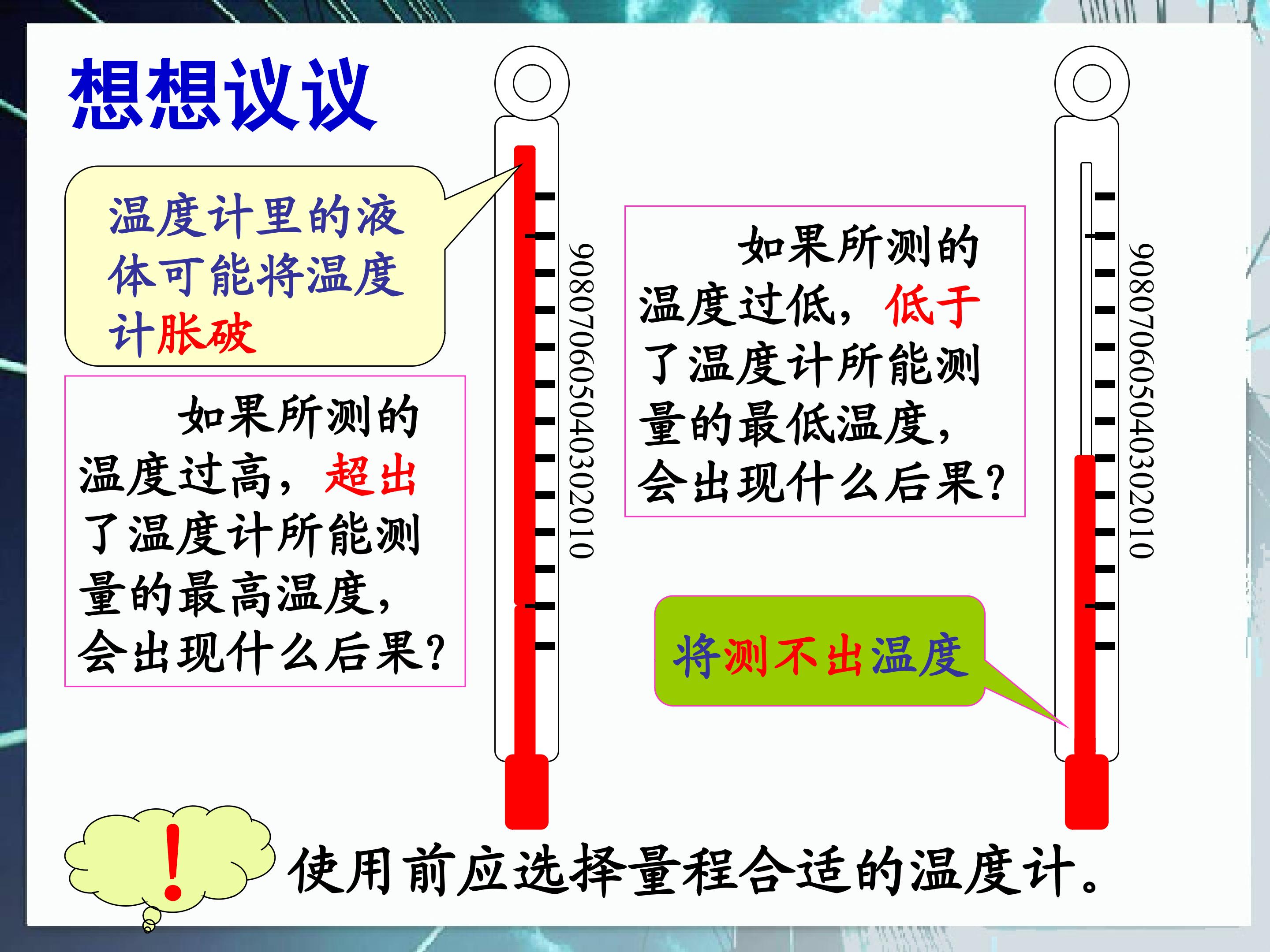 想想议议

温度计里的液体可能将温度计胀破

如果所测的温度过高，超出了温度计所能测量的最高温度，会出现什么后果？

908070605040302010

如果所测的温度过低，低于了温度计所能测量的最低温度，会出现什么后果？

908070605040302010

将测不出温度

!

使用前应选择量程合适的温度计。